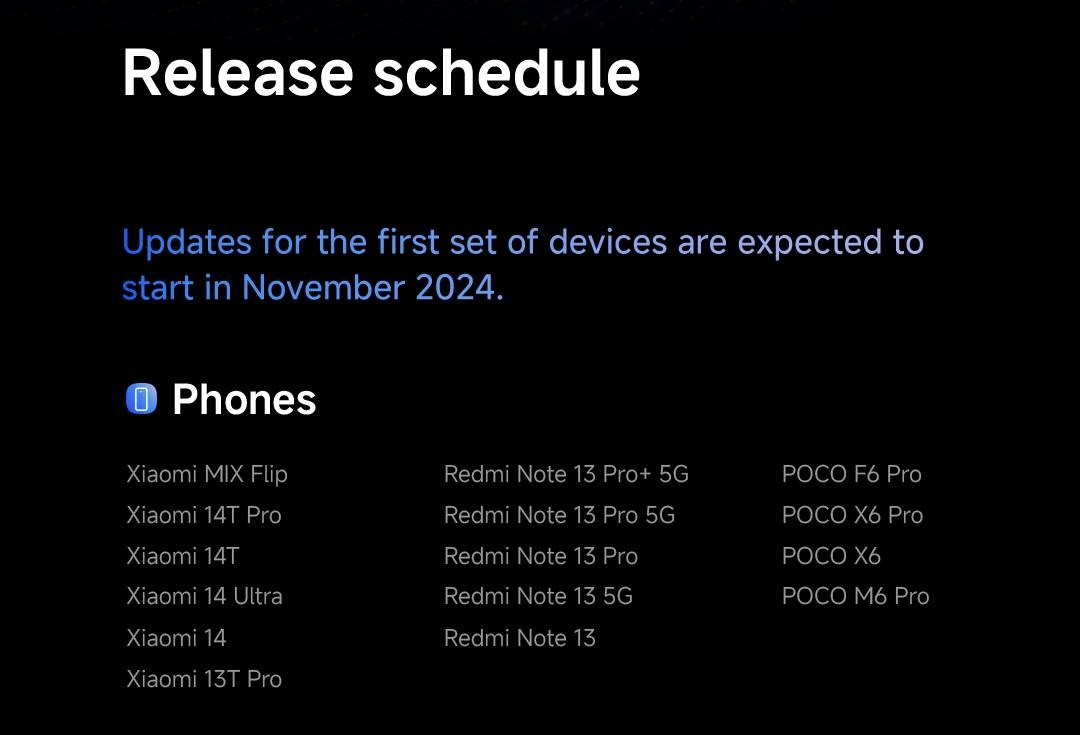 Release schedule

Updates for the first set of devices are expected to start in November 2024.

Phones

Xiaomi MIX Flip
Xiaomi 14T Pro
Xiaomi 14T
Xiaomi 14 Ultra
Xiaomi 14
Xiaomi 13T Pro

Redmi Note 13 Pro+ 5G
Redmi Note 13 Pro 5G
Redmi Note 13 Pro
Redmi Note 13 5G
Redmi Note 13

POCO F6 Pro
POCO X6 Pro
POCO X6
POCO M6 Pro